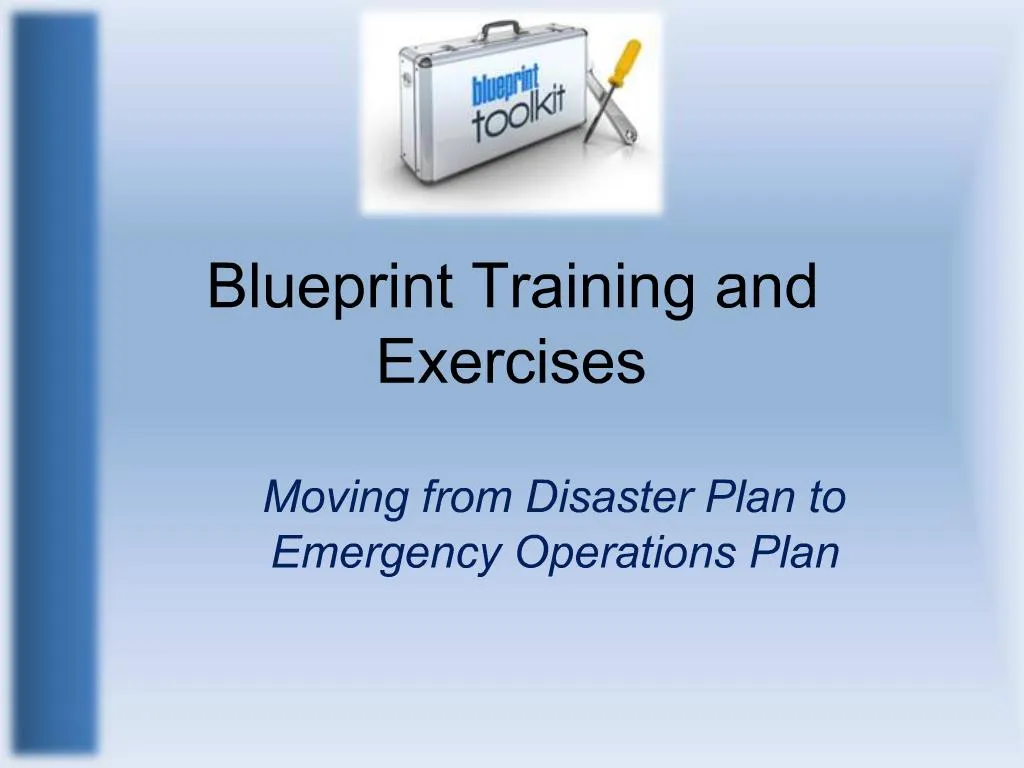 blueprint
toolkit

Blueprint Training and Exercises

Moving from Disaster Plan to Emergency Operations Plan